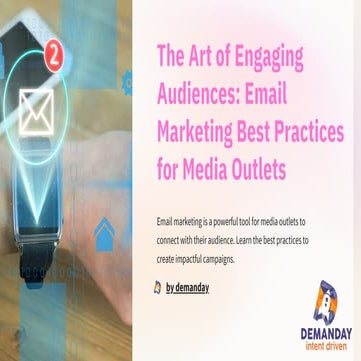 2

The Art of Engaging Audiences: Email Marketing Best Practices for Media Outlets

Email marketing is a powerful tool for media outlets to connect with their audience. Learn the best practices to create impactful campaigns.

by demanday

DEMANDAY
intent driven